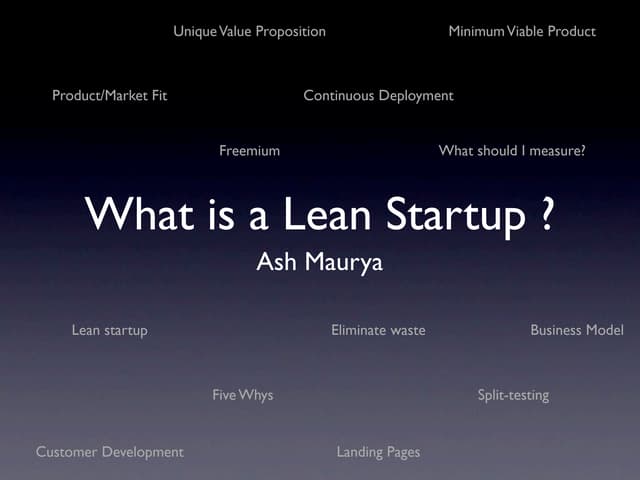 Unique Value Proposition

Minimum Viable Product

Product/Market Fit

Continuous Deployment

Freemium

What should I measure?

What is a Lean Startup ?

Ash Maurya

Lean startup

Eliminate waste

Business Model

Five Whys

Split-testing

Customer Development

Landing Pages